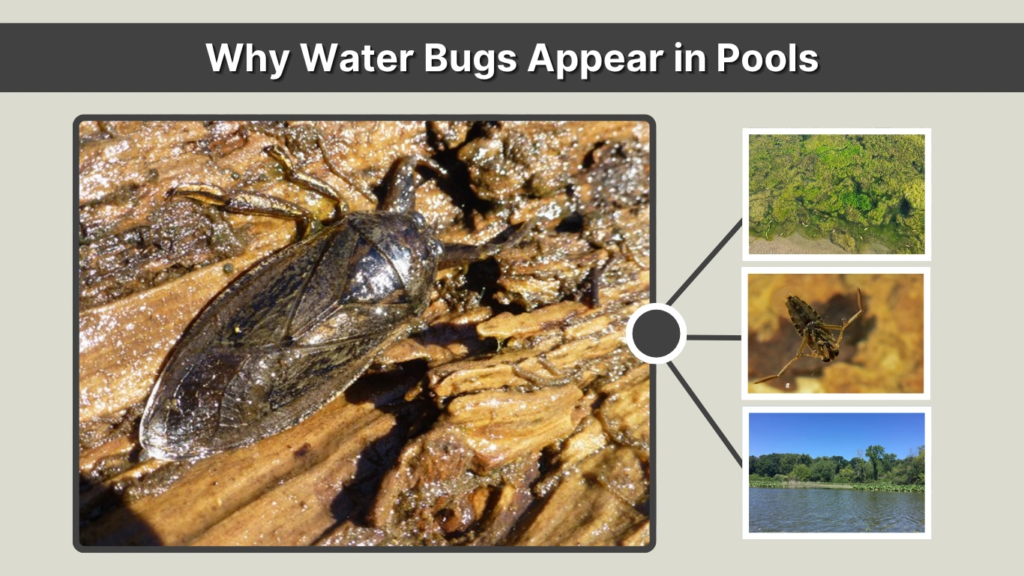 Why Water Bugs Appear in Pools